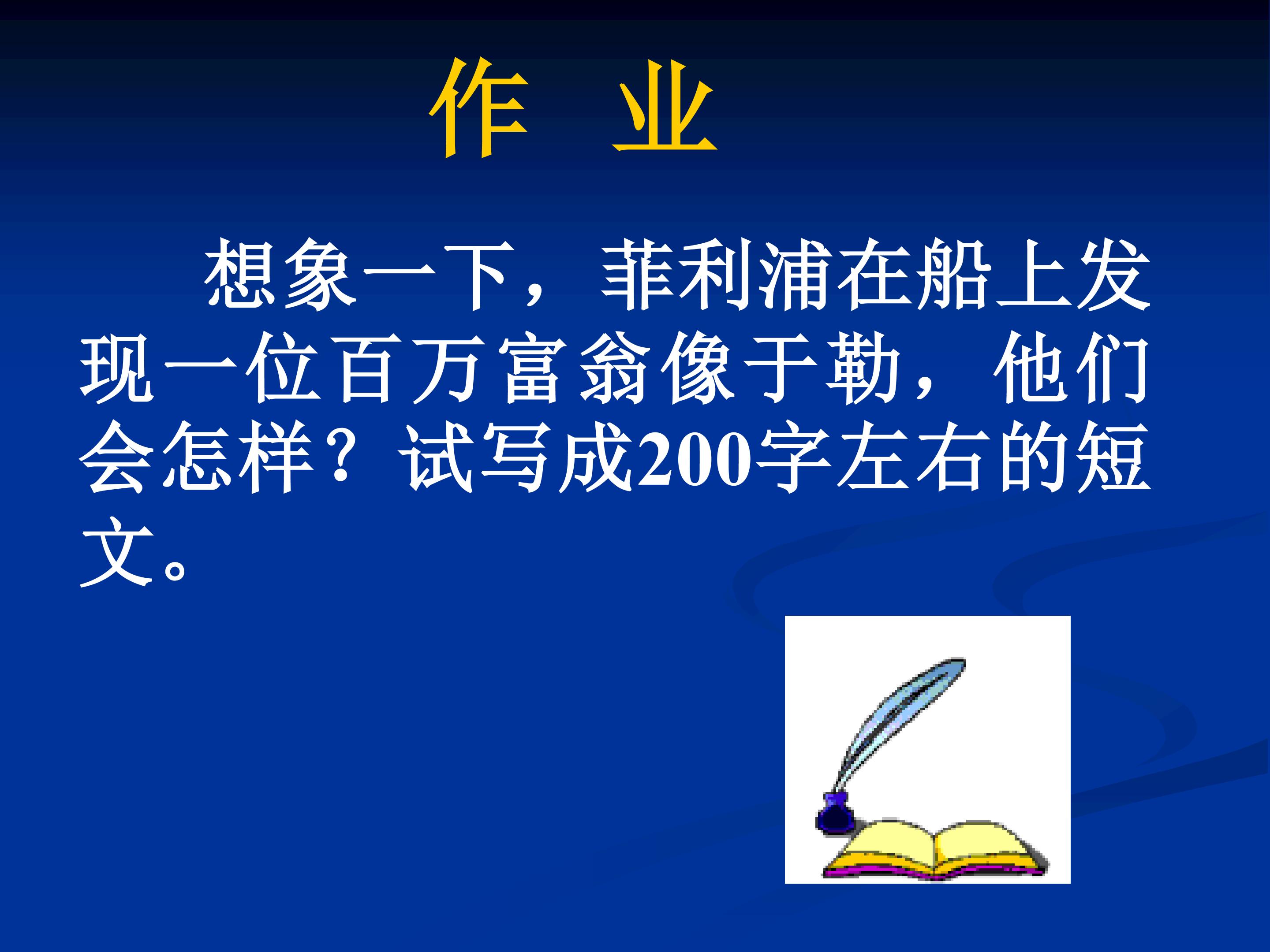 作 业

想象一下，菲利浦在船上发现一位百万富翁像于勒，他们会怎样？试写成200字左右的短文。